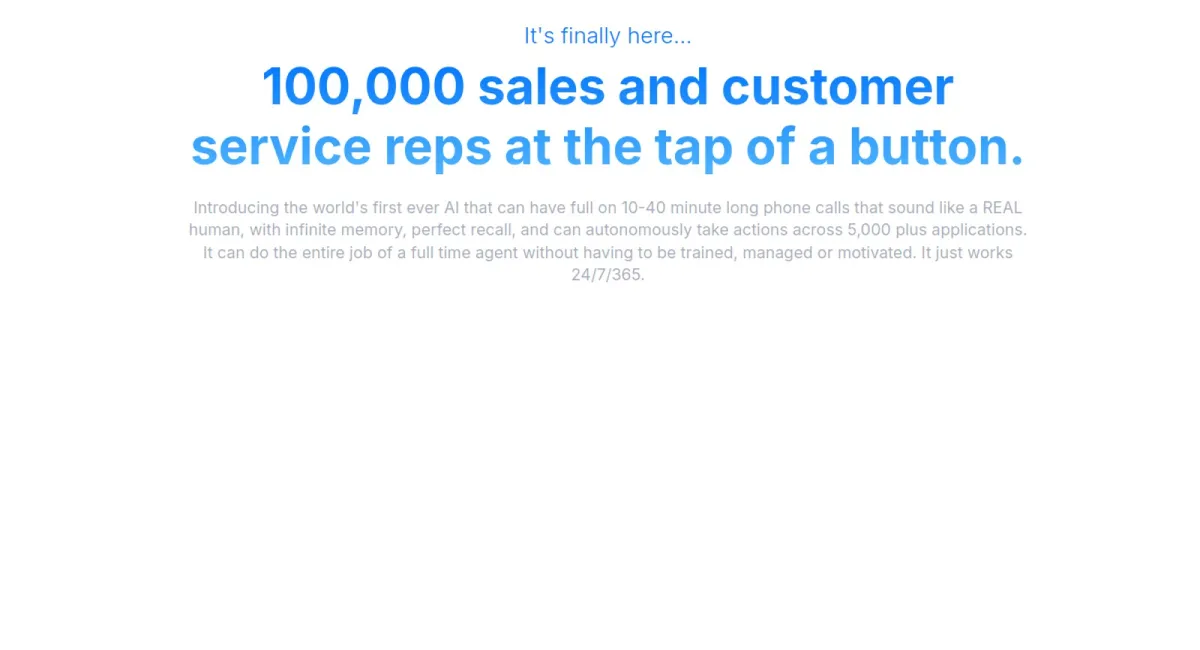 It's finally here...

100,000 sales and customer service reps at the tap of a button.

Introducing the world's first ever AI that can have full on 10-40 minute long phone calls that sound like a REAL human, with infinite memory, perfect recall, and can autonomously take actions across 5,000 plus applications. It can do the entire job of a full time agent without having to be trained, managed or motivated. It just works 24/7/365.